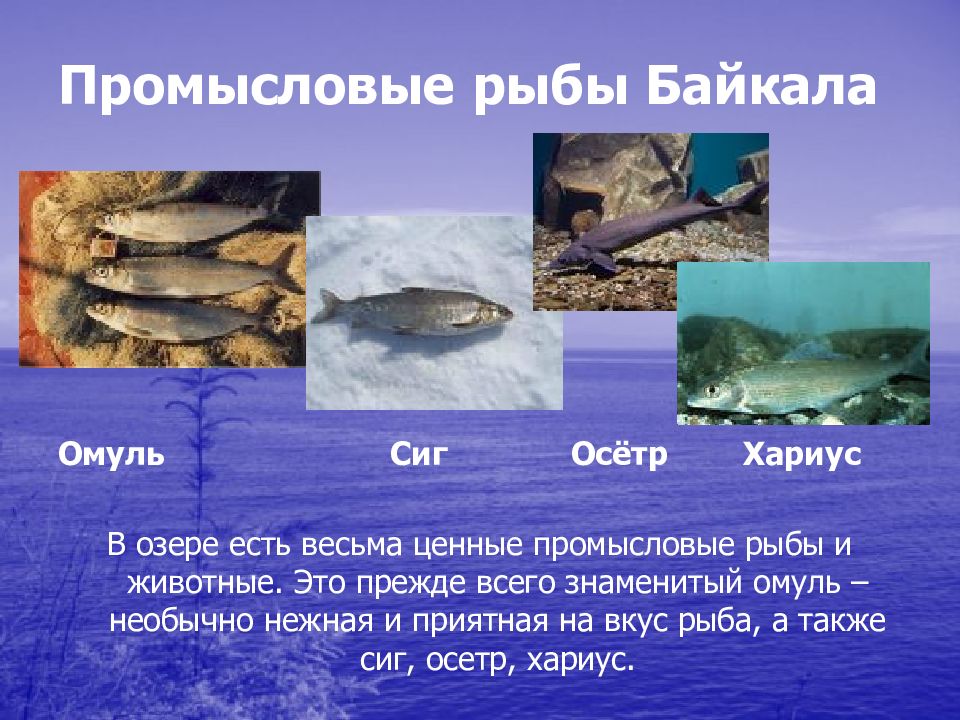 Промысловые рыбы Байкала

Омуль

Сиг

Осётр

Хариус

В озере есть весьма ценные промысловые рыбы и животные. Это прежде всего знаменитый омуль – необычно нежная и приятная на вкус рыба, а также сиг, осетр, хариус.